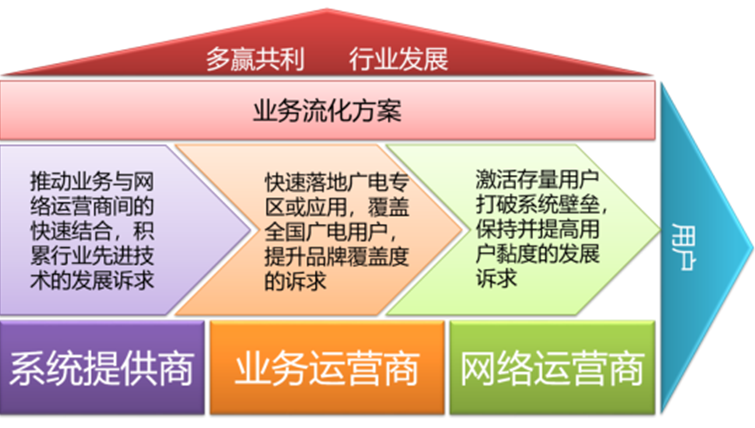 多赢共利　行业发展

业务流化方案

推动业务与网络运营商间的快速结合，积累行业先进技术的发展诉求

快速落地广电专区或应用，覆盖全国广电用户，提升品牌覆盖度的诉求

激活存量用户打破系统壁垒，保持并提高用户黏度的发展诉求

用户

系统提供商

业务运营商

网络运营商